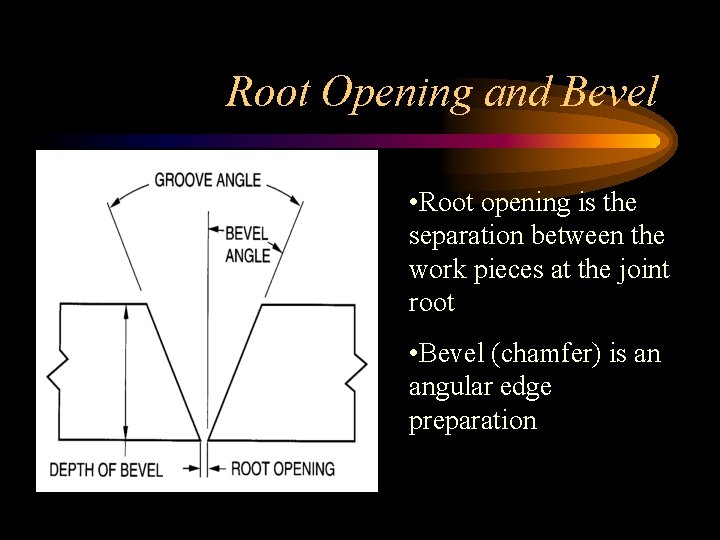 Root Opening and Bevel

GROOVE ANGLE

BEVEL ANGLE

DEPTH OF BEVEL

ROOT OPENING

•Root opening is the separation between the work pieces at the joint root

•Bevel (chamfer) is an angular edge preparation